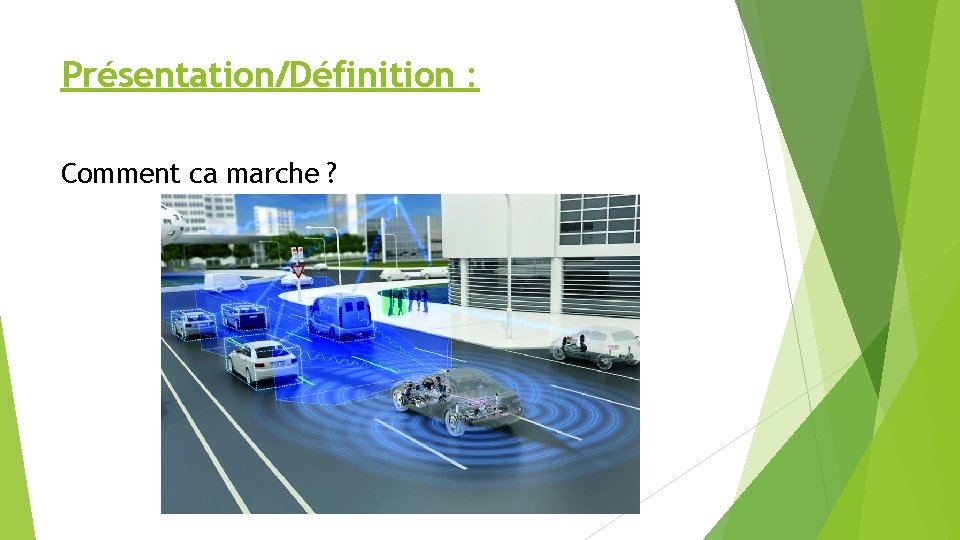 Présentation/Définition :

Comment ca marche ?